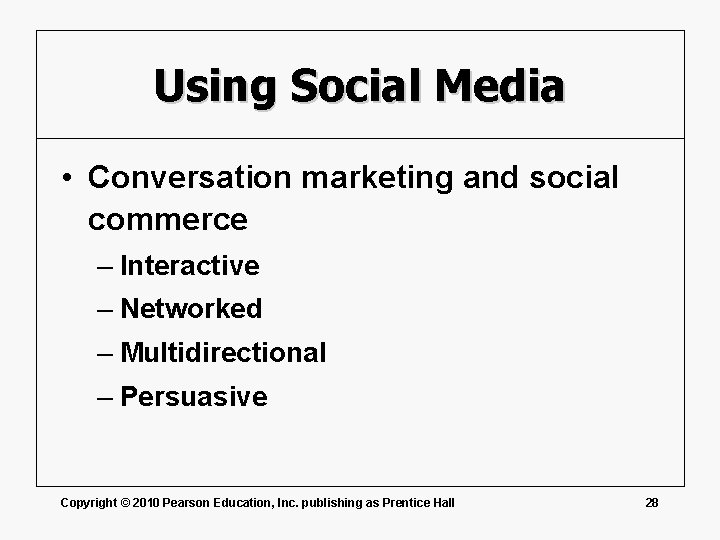 Using Social Media

• Conversation marketing and social commerce
– Interactive
– Networked
– Multidirectional
– Persuasive

Copyright © 2010 Pearson Education, Inc. publishing as Prentice Hall

28